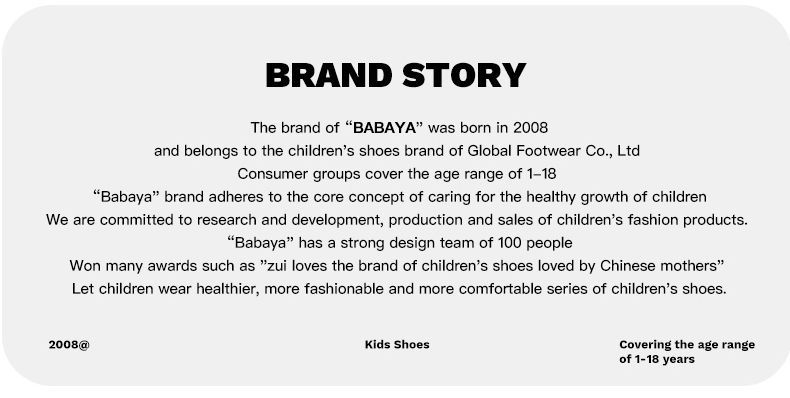 BRAND STORY

The brand of “BABAYA” was born in 2008
and belongs to the children’s shoes brand of Global Footwear Co., Ltd
Consumer groups cover the age range of 1–18
“Babaya” brand adheres to the core concept of caring for the healthy growth of children
We are committed to research and development, production and sales of children’s fashion products.
“Babaya” has a strong design team of 100 people
Won many awards such as ”zui loves the brand of children’s shoes loved by Chinese mothers”
Let children wear healthier, more fashionable and more comfortable series of children’s shoes.

2008@

Kids Shoes

Covering the age range of 1-18 years